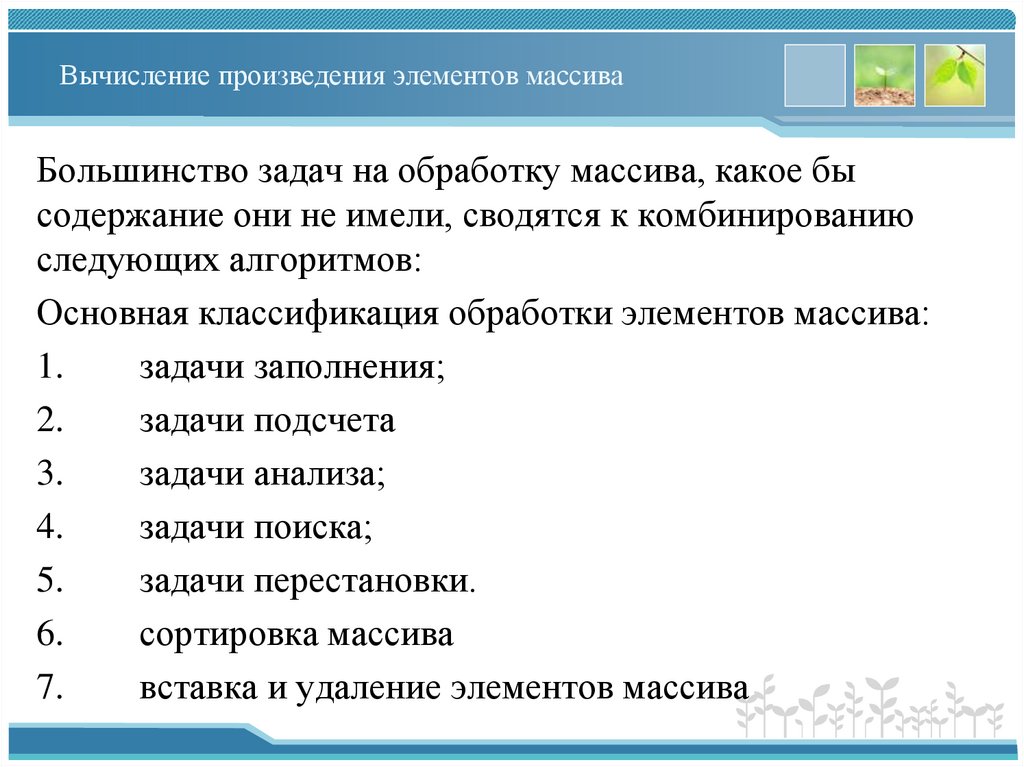 Вычисление произведения элементов массива

Большинство задач на обработку массива, какое бы содержание они не имели, сводятся к комбинированию следующих алгоритмов:

Основная классификация обработки элементов массива:

1. задачи заполнения;

2. задачи подсчета

3. задачи анализа;

4. задачи поиска;

5. задачи перестановки.

6. сортировка массива

7. вставка и удаление элементов массива